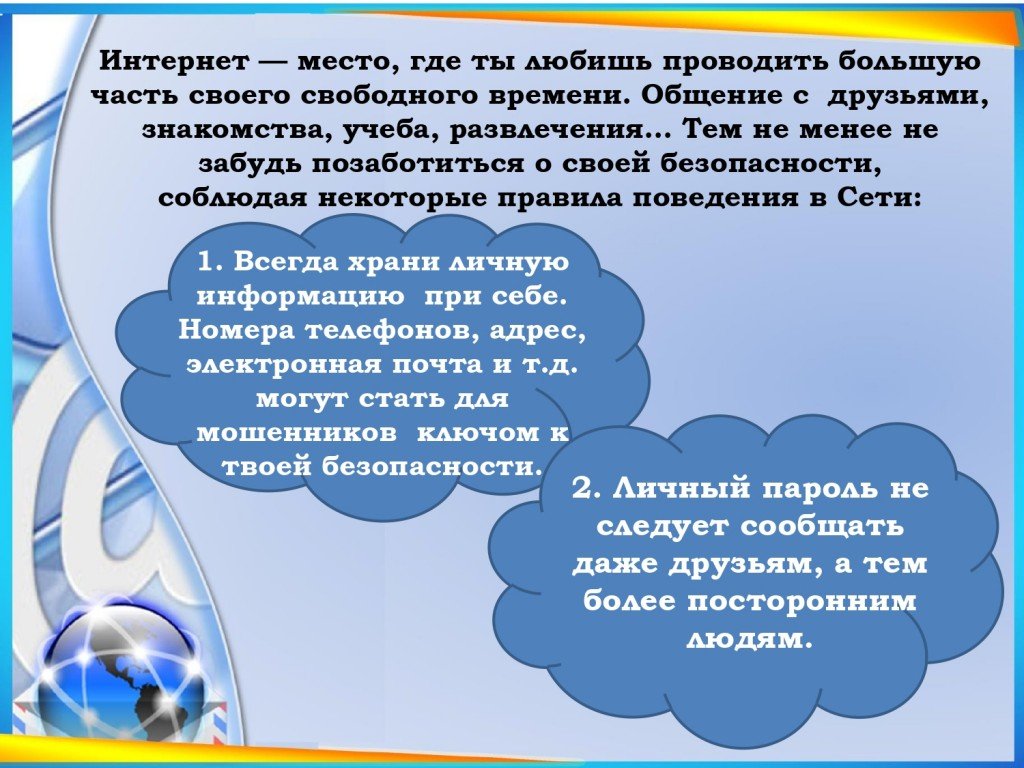 Интернет — место, где ты любишь проводить большую часть своего свободного времени. Общение с друзьями, знакомства, учеба, развлечения… Тем не менее не забудь позаботиться о своей безопасности, соблюдая некоторые правила поведения в Сети:

1. Всегда храни личную информацию при себе. Номера телефонов, адрес, электронная почта и т.д. могут стать для мошенников ключом к твоей безопасности.

2. Личный пароль не следует сообщать даже друзьям, а тем более посторонним людям.